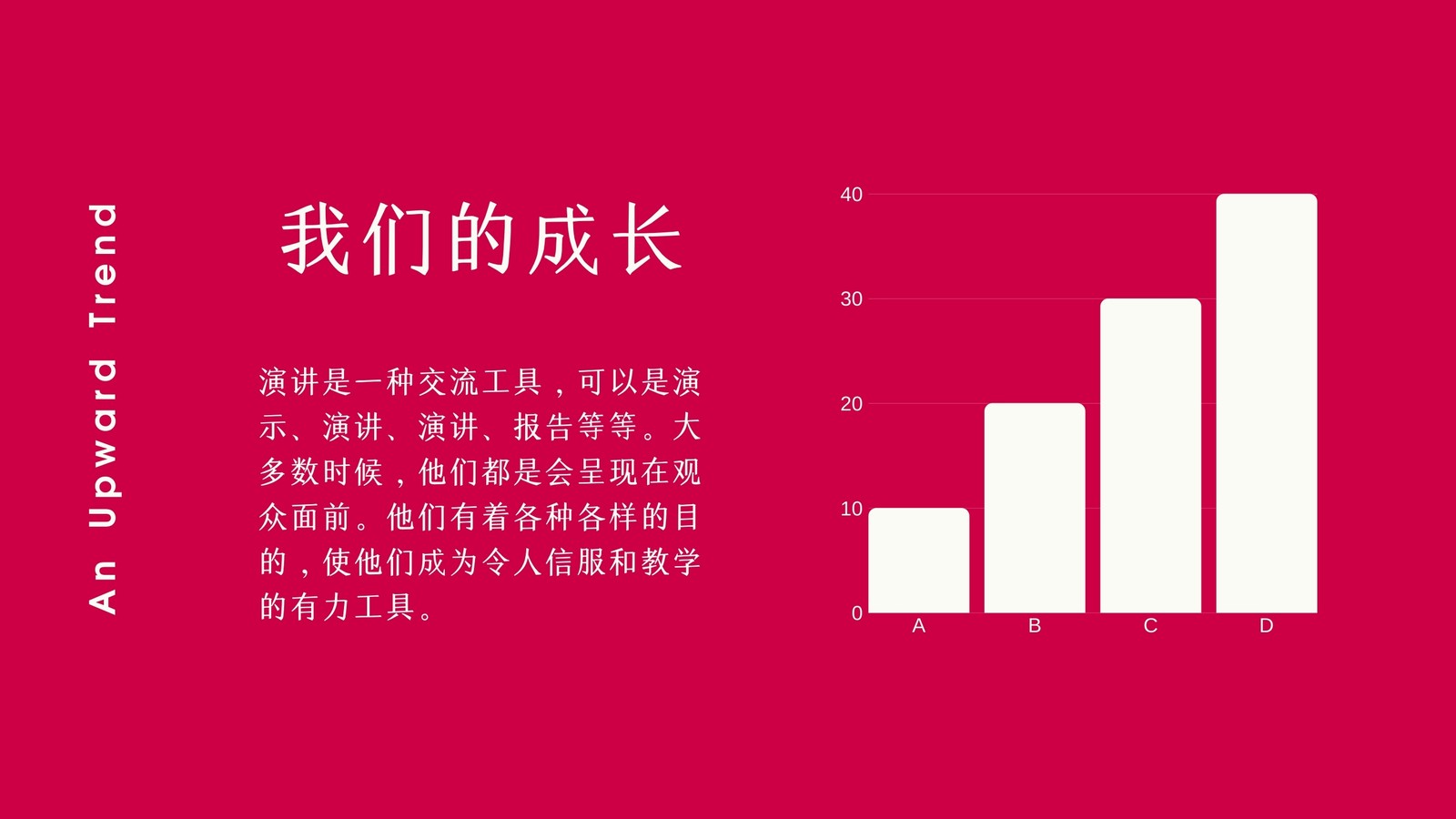 An Upward Trend

我们的成长

演讲是一种交流工具，可以是演示、演讲、演讲、报告等等。大多数时候，他们都是会呈现在观众面前。他们有着各种各样的目的，使他们成为令人信服和教学的有力工具。

40
30
20
10
0
A
B
C
D